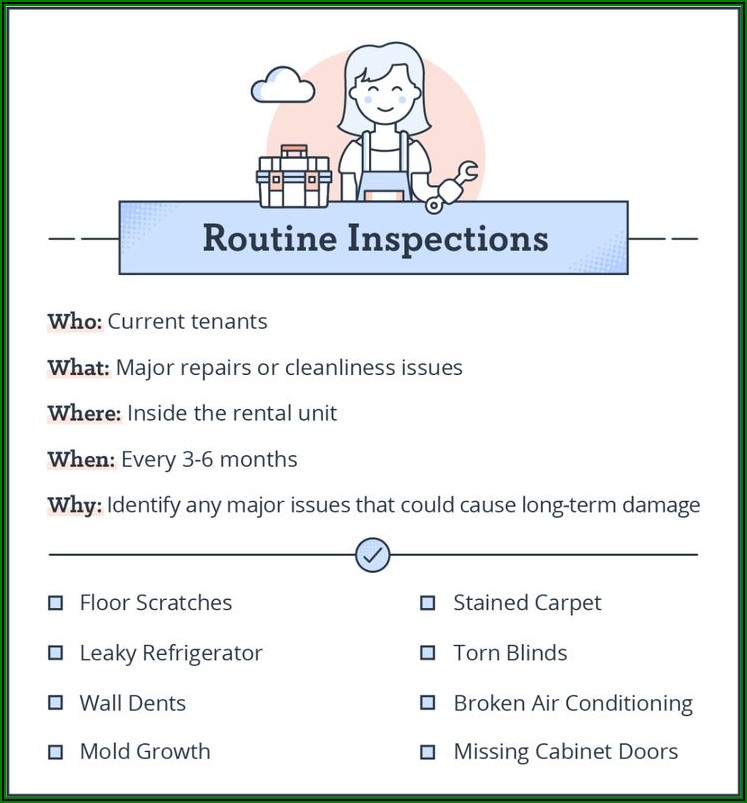 Routine Inspections

Who: Current tenants

What: Major repairs or cleanliness issues

Where: Inside the rental unit

When: Every 3-6 months

Why: Identify any major issues that could cause long-term damage

☐ Floor Scratches
☐ Leaky Refrigerator
☐ Wall Dents
☐ Mold Growth

☐ Stained Carpet
☐ Torn Blinds
☐ Broken Air Conditioning
☐ Missing Cabinet Doors